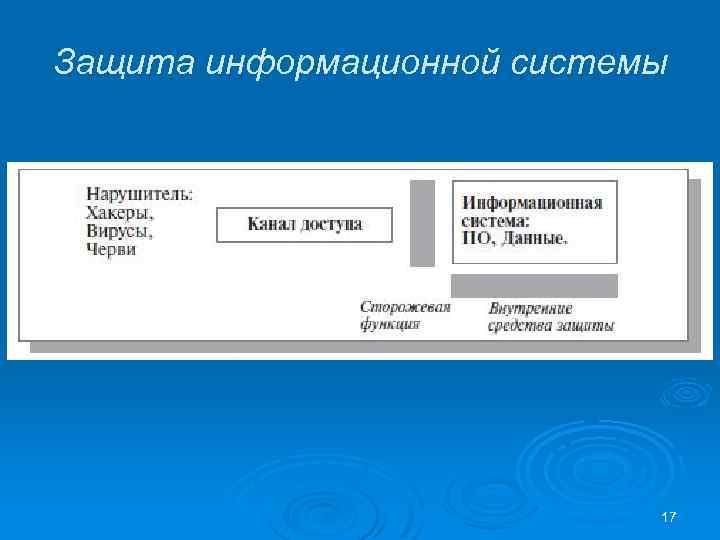 Защита информационной системы

Нарушитель:
Хакеры,
Вирусы,
Черви

Канал доступа

Информационная система:
ПО, Данные.

Сторожевая функция

Внутренние средства защиты

17